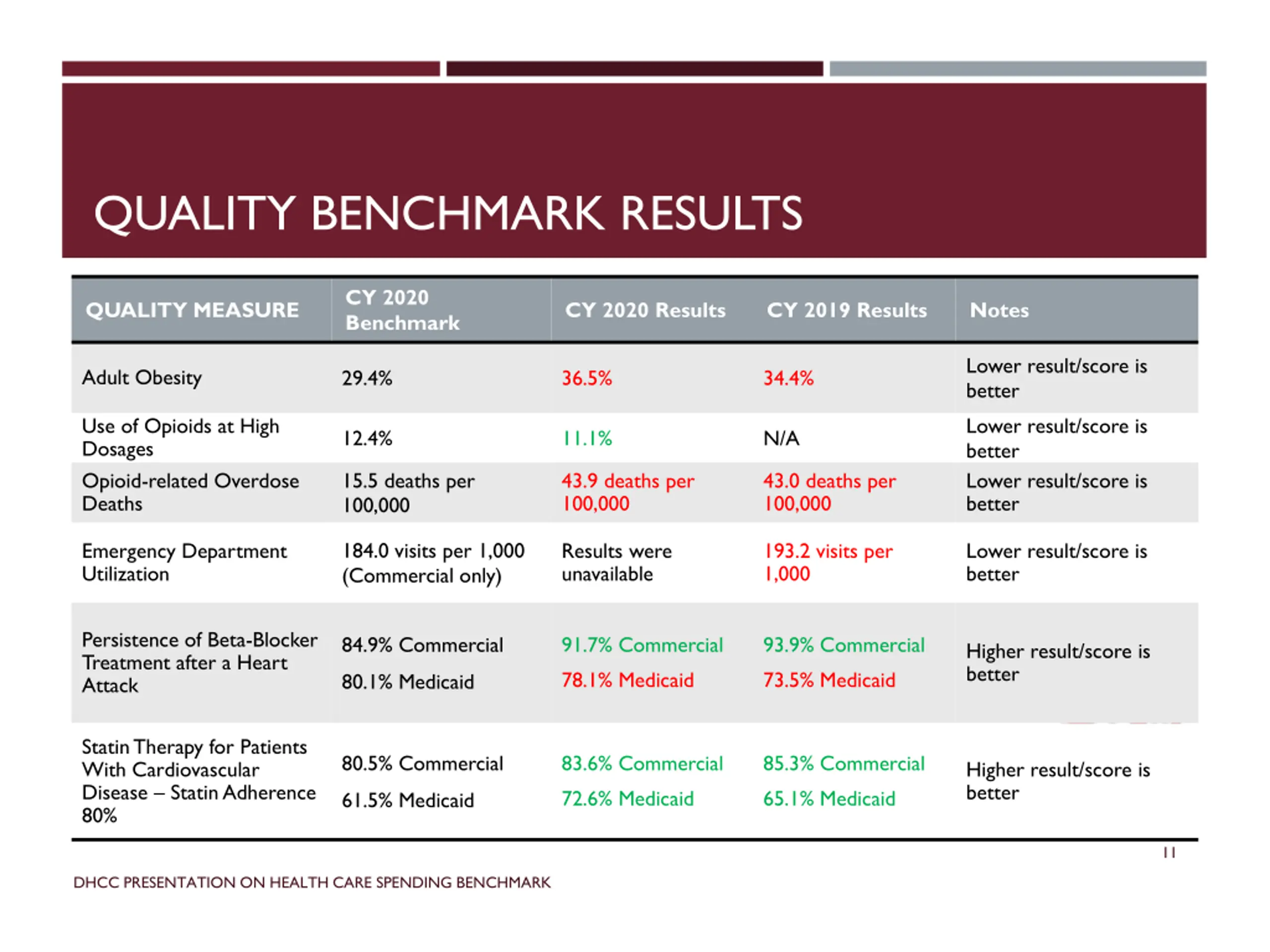 QUALITY BENCHMARK RESULTS

| QUALITY MEASURE | CY 2020 Benchmark | CY 2020 Results | CY 2019 Results | Notes |
|---|---|---|---|---|
| Adult Obesity | 29.4% | 36.5% | 34.4% | Lower result/score is better |
| Use of Opioids at High Dosages | 12.4% | 11.1% | N/A | Lower result/score is better |
| Opioid-related Overdose Deaths | 15.5 deaths per 100,000 | 43.9 deaths per 100,000 | 43.0 deaths per 100,000 | Lower result/score is better |
| Emergency Department Utilization | 184.0 visits per 1,000 (Commercial only) | Results were unavailable | 193.2 visits per 1,000 | Lower result/score is better |
| Persistence of Beta-Blocker Treatment after a Heart Attack | 84.9% Commercial 80.1% Medicaid | 91.7% Commercial 78.1% Medicaid | 93.9% Commercial 73.5% Medicaid | Higher result/score is better |
| Statin Therapy for Patients With Cardiovascular Disease – Statin Adherence 80% | 80.5% Commercial 61.5% Medicaid | 83.6% Commercial 72.6% Medicaid | 85.3% Commercial 65.1% Medicaid | Higher result/score is better |

11

DHCC PRESENTATION ON HEALTH CARE SPENDING BENCHMARK